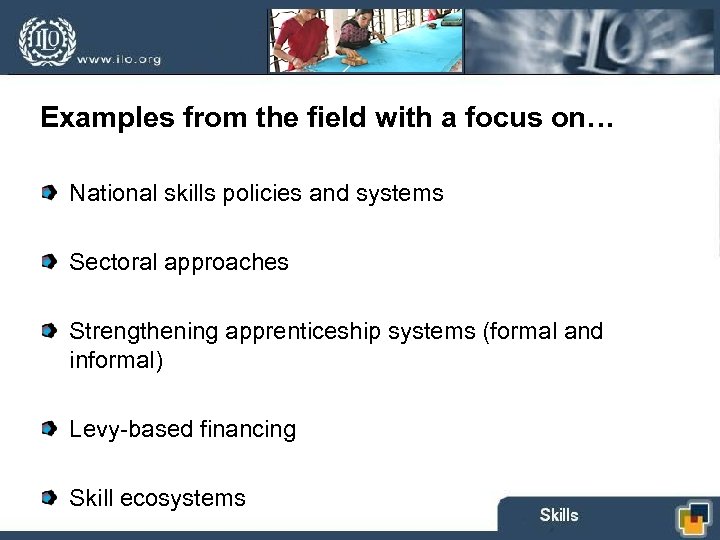 ILO www.ilo.org

ILO

Examples from the field with a focus on…

National skills policies and systems

Sectoral approaches

Strengthening apprenticeship systems (formal and informal)

Levy-based financing

Skill ecosystems

Skills